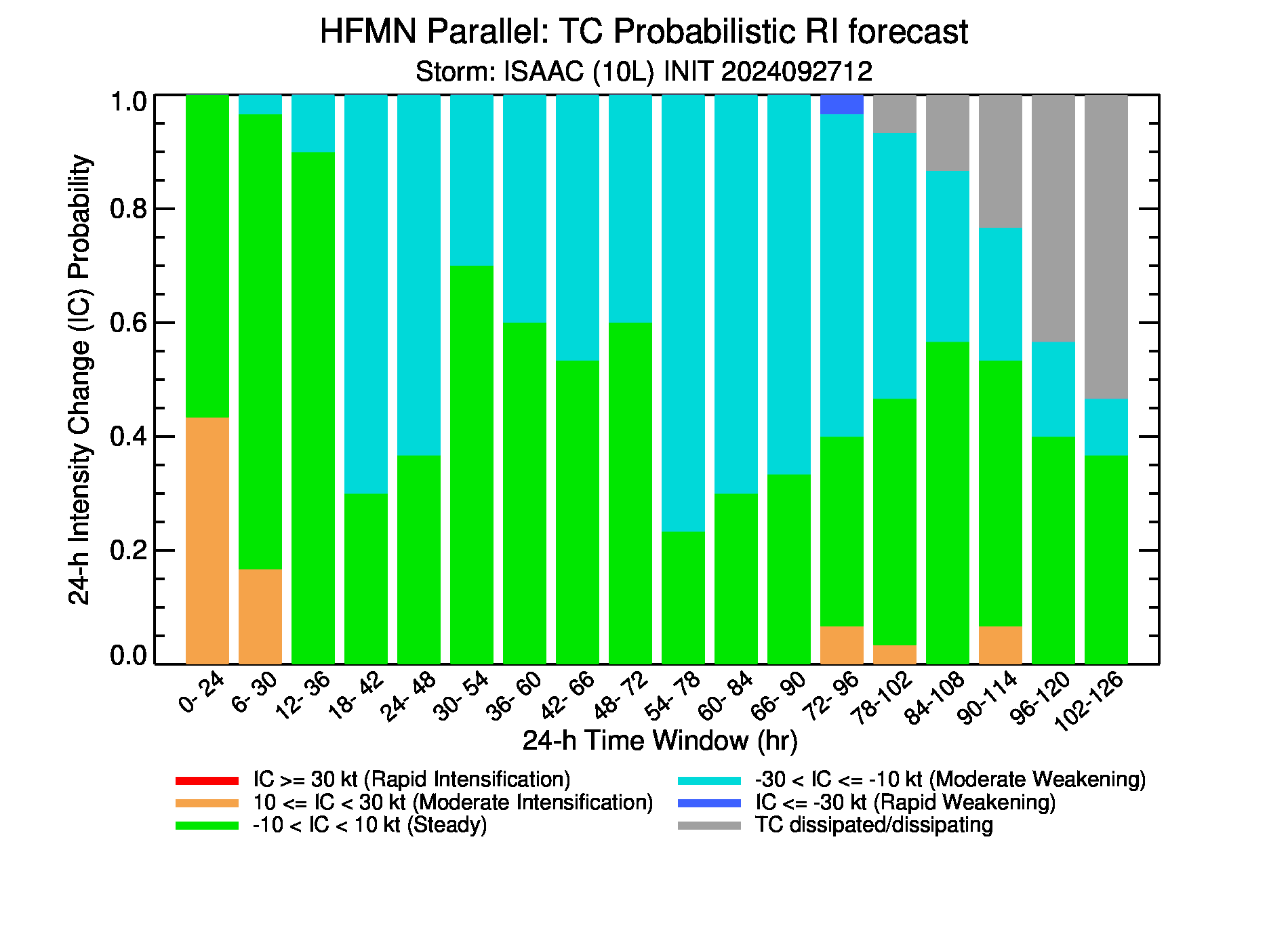 HFMN Parallel: TC Probabilistic RI forecast
Storm: ISAAC (10L) INIT 2024092712

24-h Intensity Change (IC) Probability

1.0
0.8
0.6
0.4
0.2
0.0

0- 24
6- 30
12- 36
18- 42
24- 48
30- 54
36- 60
42- 66
48- 72
54- 78
60- 84
66- 90
72- 96
78-102
84-108
90-114
96-120
102-126

24-h Time Window (hr)

IC >= 30 kt (Rapid Intensification)
10 <= IC < 30 kt (Moderate Intensification)
-10 < IC < 10 kt (Steady)
-30 < IC <= -10 kt (Moderate Weakening)
IC <= -30 kt (Rapid Weakening)
TC dissipated/dissipating